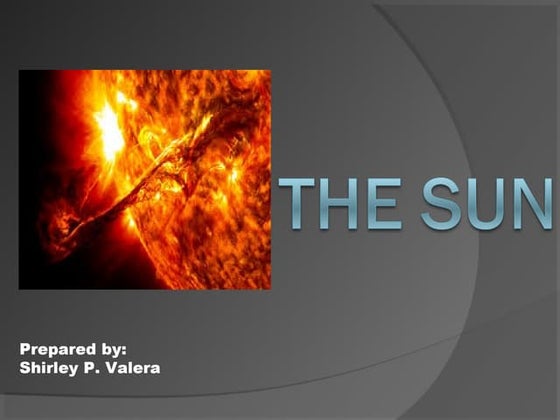 THE SUN

Prepared by:
Shirley P. Valera